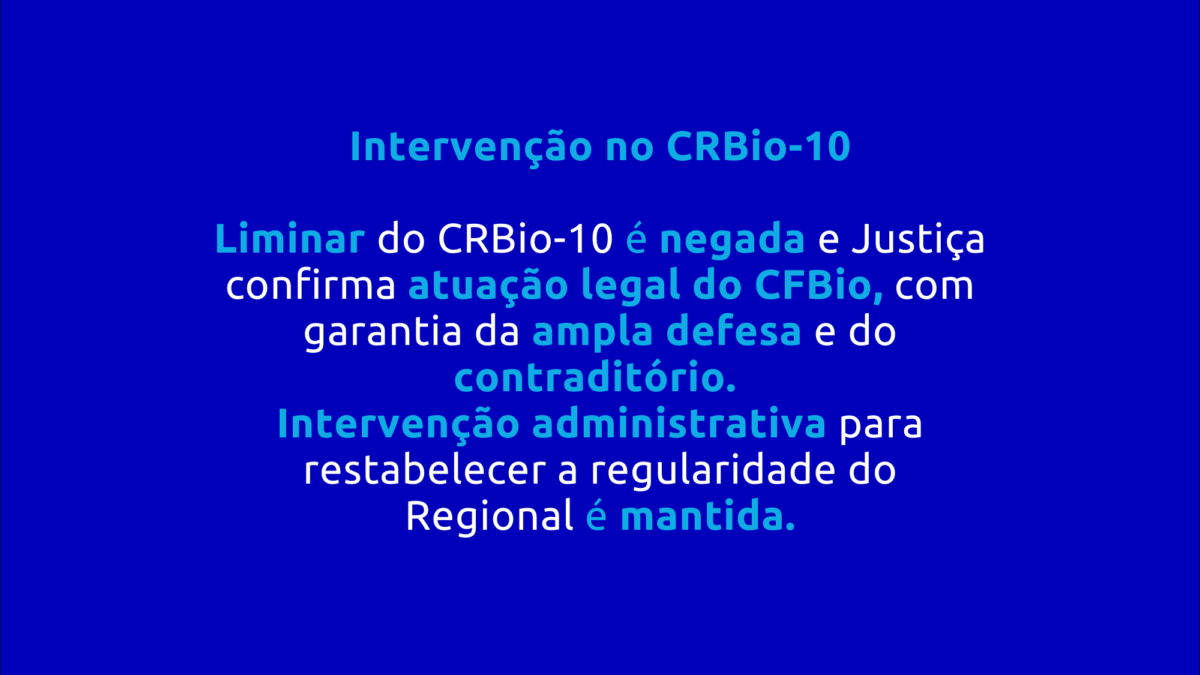 Intervenção no CRBio-10

Liminar do CRBio-10 é negada e Justiça confirma atuação legal do CFBio, com garantia da ampla defesa e do contraditório.
Intervenção administrativa para restabelecer a regularidade do Regional é mantida.